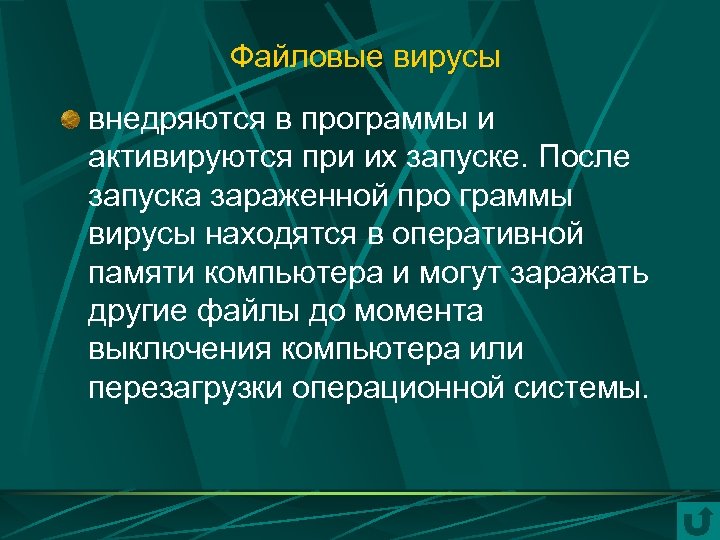 Файловые вирусы

внедряются в программы и активируются при их запуске. После запуска зараженной про граммы вирусы находятся в оперативной памяти компьютера и могут заражать другие файлы до момента выключения компьютера или перезагрузки операционной системы.